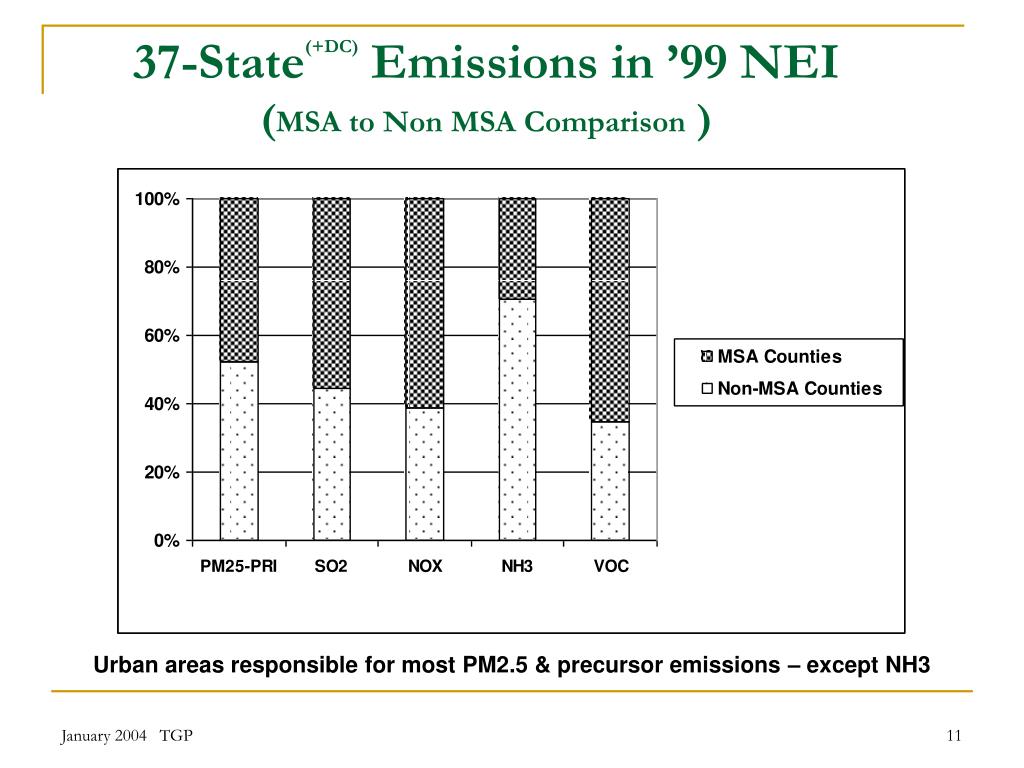 37-State$^{(+DC)}$ Emissions in ’99 NEI
(MSA to Non MSA Comparison )

100%
80%
60%
40%
20%
0%

PM25-PRI
SO2
NOX
NH3
VOC

MSA Counties
Non-MSA Counties

Urban areas responsible for most PM2.5 & precursor emissions – except NH3

January 2004 TGP

11